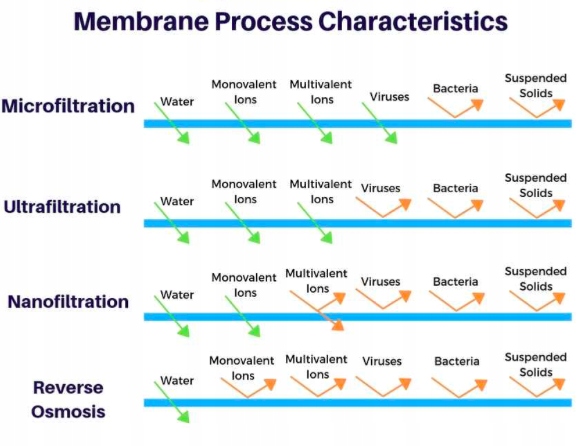 Membrane Process Characteristics

Microfiltration
Water
Monovalent Ions
Multivalent Ions
Viruses
Bacteria
Suspended Solids

Ultrafiltration
Water
Monovalent Ions
Multivalent Ions
Viruses
Bacteria
Suspended Solids

Nanofiltration
Water
Monovalent Ions
Multivalent Ions
Viruses
Bacteria
Suspended Solids

Reverse Osmosis
Water
Monovalent Ions
Multivalent Ions
Viruses
Bacteria
Suspended Solids